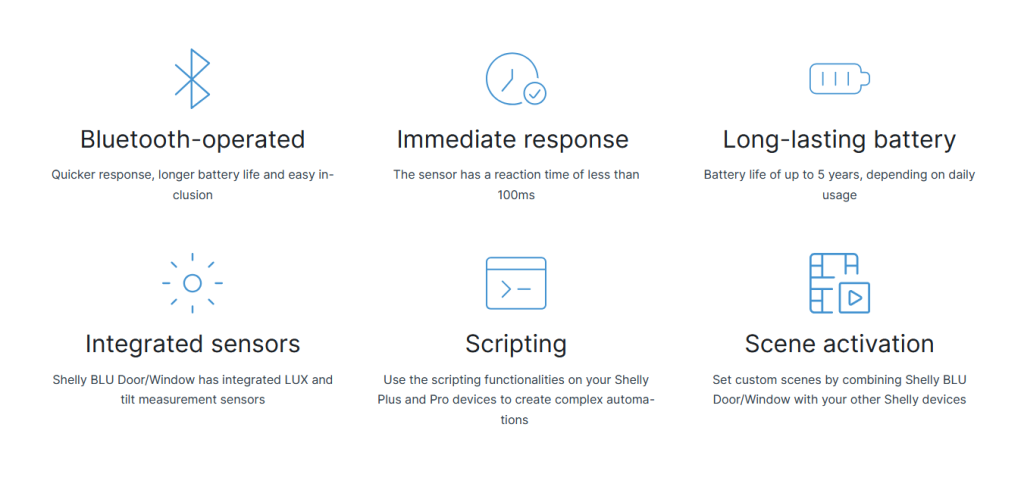 Bluetooth-operated

Quicker response, longer battery life and easy inclusion

Immediate response

The sensor has a reaction time of less than 100ms

Long-lasting battery

Battery life of up to 5 years, depending on daily usage

Integrated sensors

Shelly BLU Door/Window has integrated LUX and tilt measurement sensors

Scripting

Use the scripting functionalities on your Shelly Plus and Pro devices to create complex automations

Scene activation

Set custom scenes by combining Shelly BLU Door/Window with your other Shelly devices